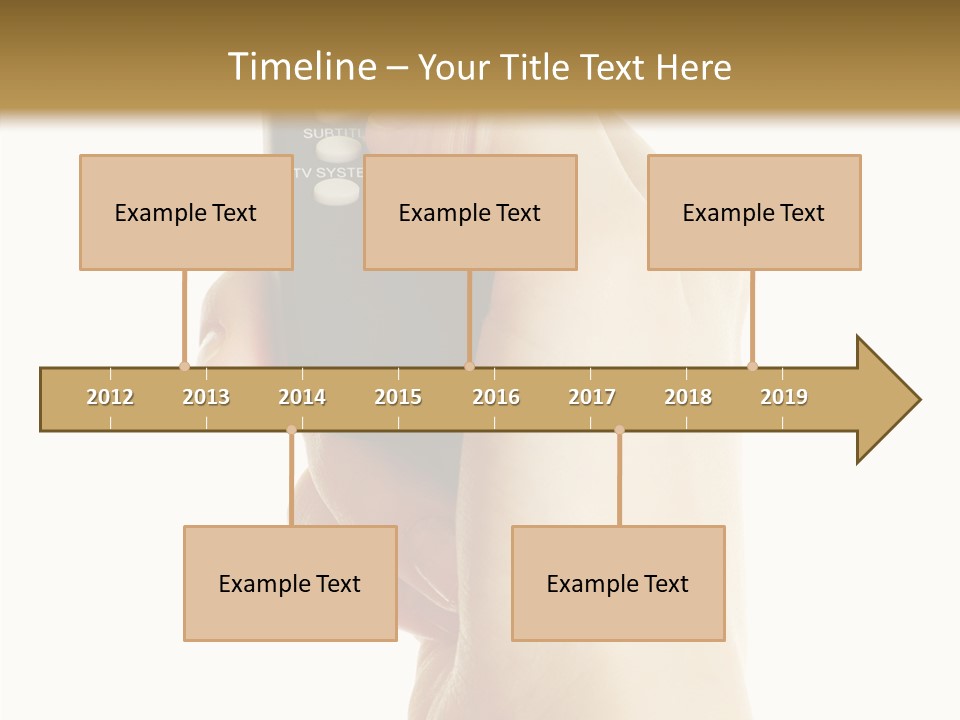 Timeline – Your Title Text Here

SUBTITL

TV SYSTE

Example Text

Example Text

Example Text

2012
2013
2014
2015
2016
2017
2018
2019

Example Text

Example Text